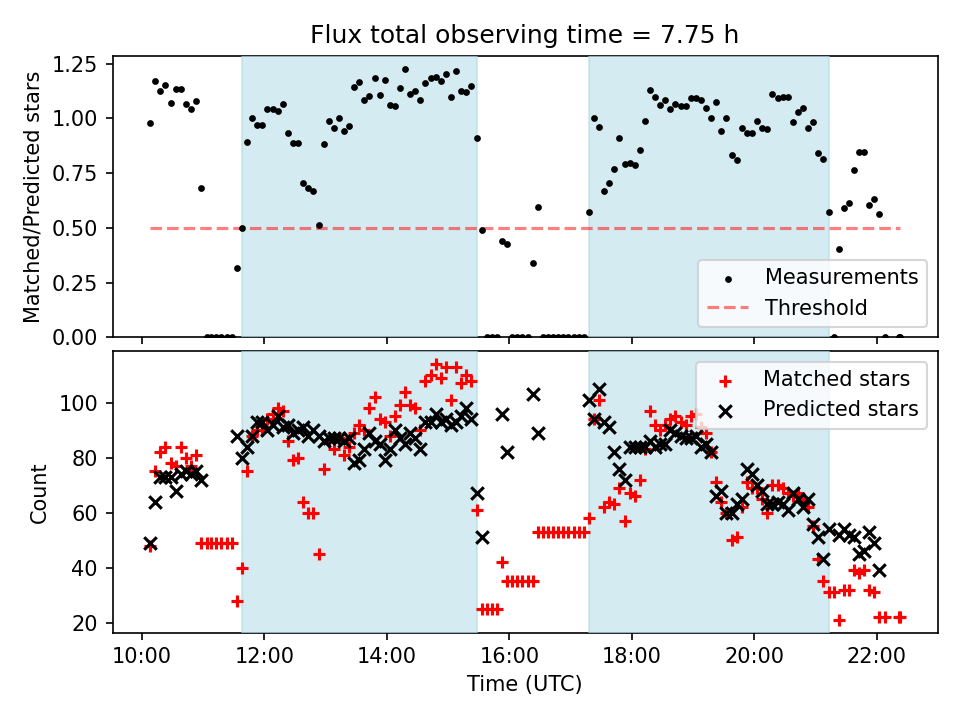 Flux total observing time = 7.75 h

Matched/Predicted stars

1.25
1.00
0.75
0.50
0.25
0.00

Measurements
Threshold

Count

100
80
60
40
20

Matched stars
Predicted stars

10:00 12:00 14:00 16:00 18:00 20:00 22:00

Time (UTC)